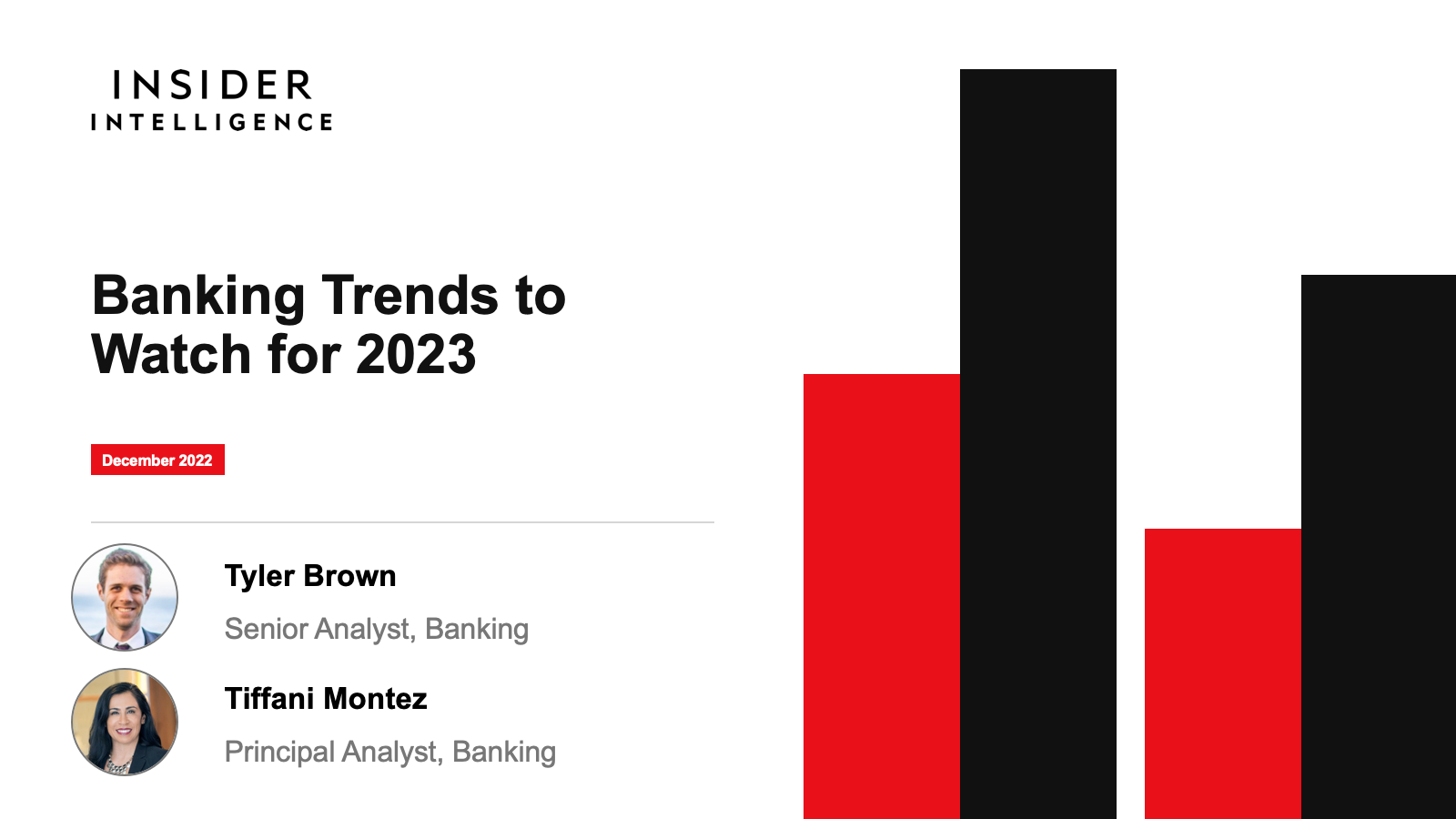 INSIDER
INTELLIGENCE

Banking Trends to Watch for 2023

December 2022

Tyler Brown

Senior Analyst, Banking

Tiffani Montez

Principal Analyst, Banking